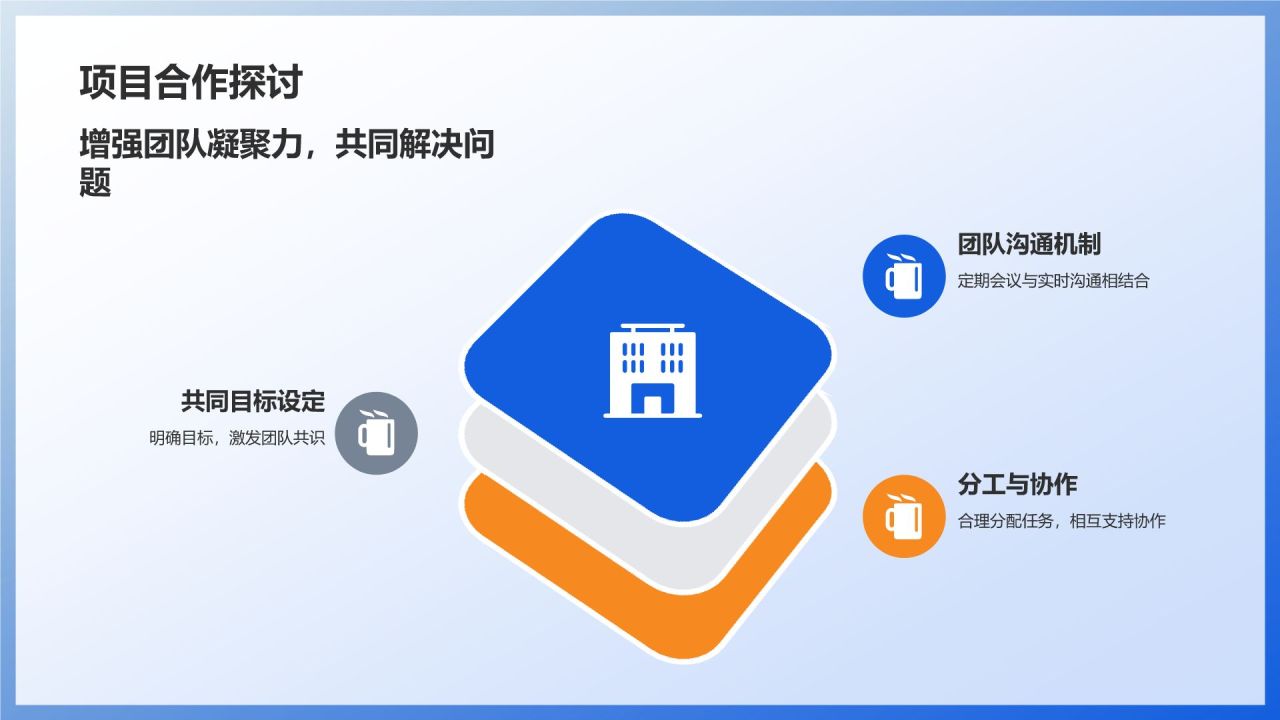 项目合作探讨

增强团队凝聚力，共同解决问题

团队沟通机制

定期会议与实时沟通相结合

共同目标设定

明确目标，激发团队共识

分工与协作

合理分配任务，相互支持协作